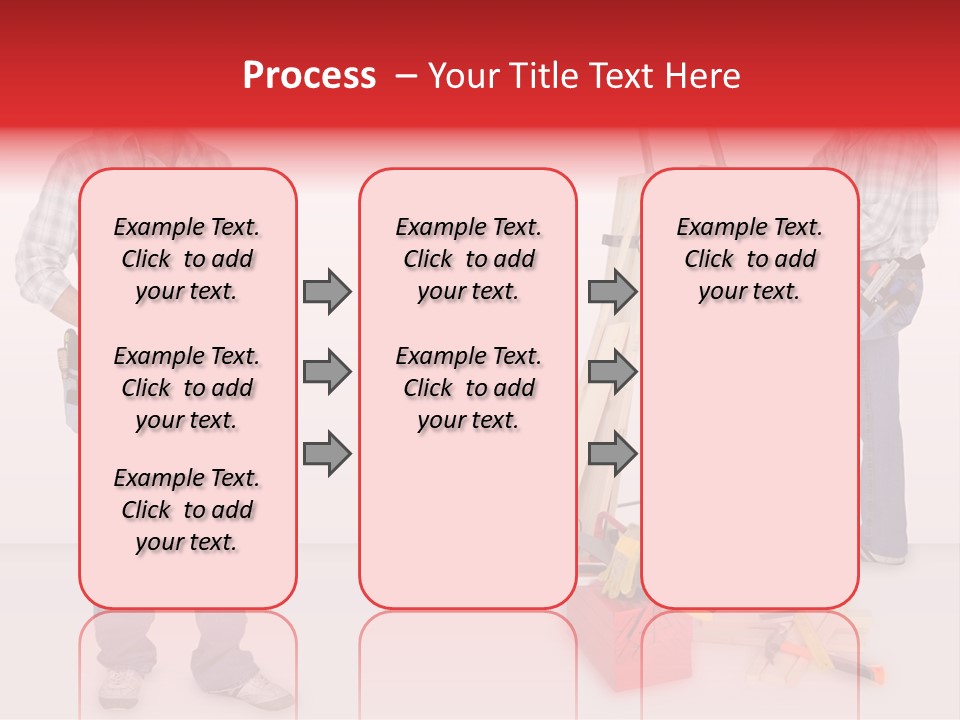 Process – Your Title Text Here

Example Text. Click to add your text.

Example Text. Click to add your text.

Example Text. Click to add your text.

Example Text. Click to add your text.

Example Text. Click to add your text.

Example Text. Click to add your text.